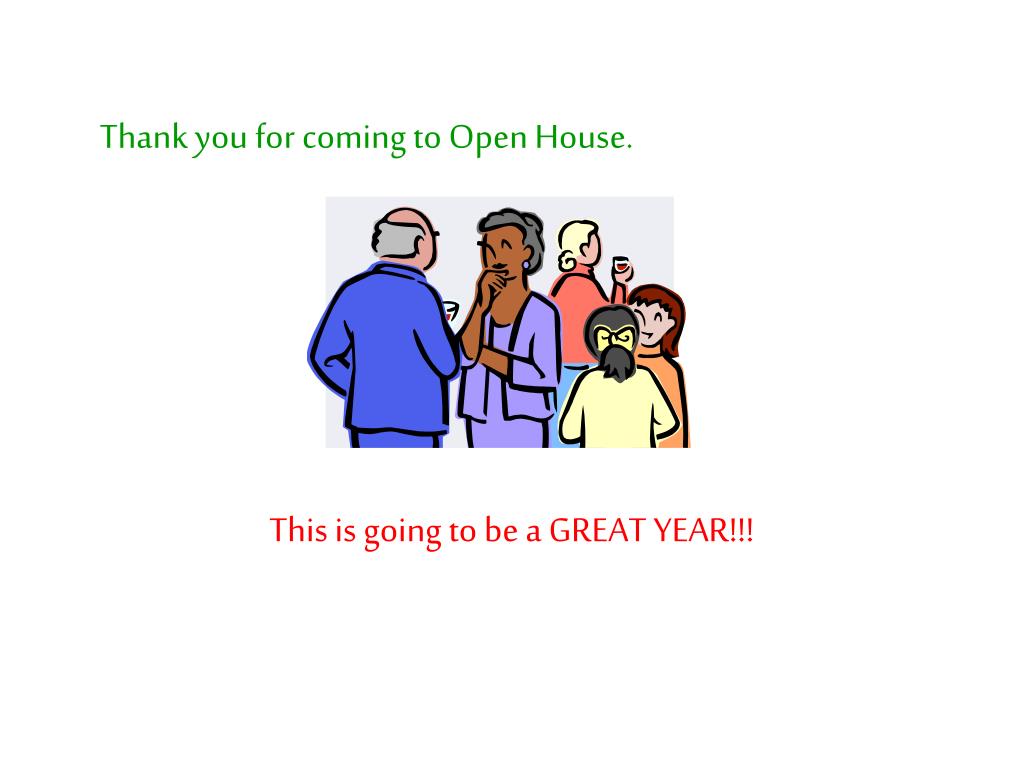 Thank you for coming to Open House.

This is going to be a GREAT YEAR!!!